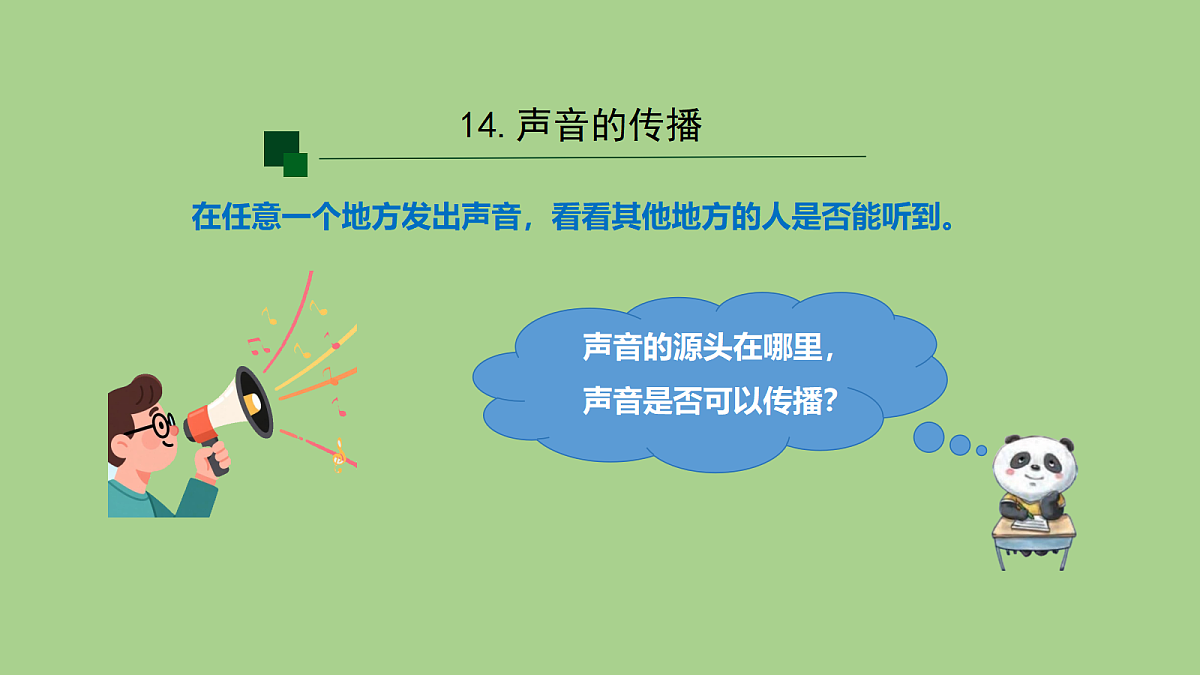 14. 声音的传播

在任意一个地方发出声音，看看其他地方的人是否能听到。

声音的源头在哪里，
声音是否可以传播？